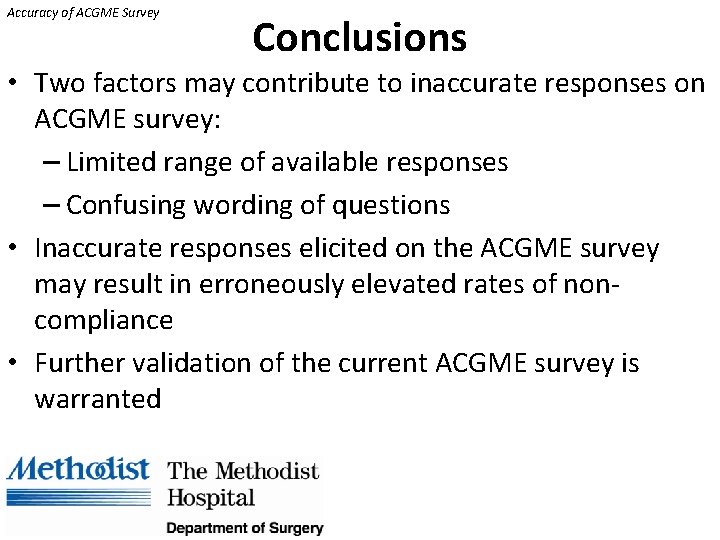 Accuracy of ACGME Survey

Conclusions

• Two factors may contribute to inaccurate responses on ACGME survey:
– Limited range of available responses
– Confusing wording of questions
• Inaccurate responses elicited on the ACGME survey may result in erroneously elevated rates of non-compliance
• Further validation of the current ACGME survey is warranted

Methodist The Methodist Hospital
Department of Surgery